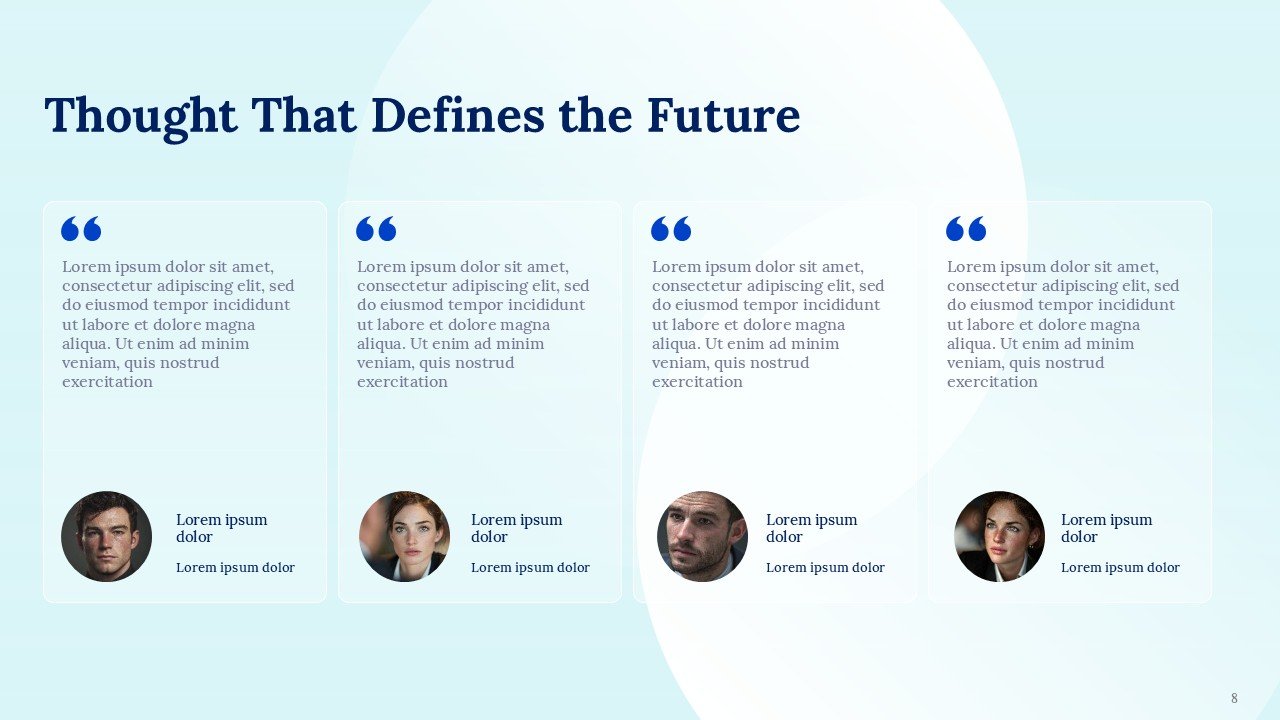 Thought That Defines the Future

“

Lorem ipsum dolor sit amet, consectetur adipiscing elit, sed do eiusmod tempor incididunt ut labore et dolore magna aliqua. Ut enim ad minim veniam, quis nostrud exercitation

Lorem ipsum dolor

Lorem ipsum dolor

“

Lorem ipsum dolor sit amet, consectetur adipiscing elit, sed do eiusmod tempor incididunt ut labore et dolore magna aliqua. Ut enim ad minim veniam, quis nostrud exercitation

Lorem ipsum dolor

Lorem ipsum dolor

“

Lorem ipsum dolor sit amet, consectetur adipiscing elit, sed do eiusmod tempor incididunt ut labore et dolore magna aliqua. Ut enim ad minim veniam, quis nostrud exercitation

Lorem ipsum dolor

Lorem ipsum dolor

“

Lorem ipsum dolor sit amet, consectetur adipiscing elit, sed do eiusmod tempor incididunt ut labore et dolore magna aliqua. Ut enim ad minim veniam, quis nostrud exercitation

Lorem ipsum dolor

Lorem ipsum dolor

8